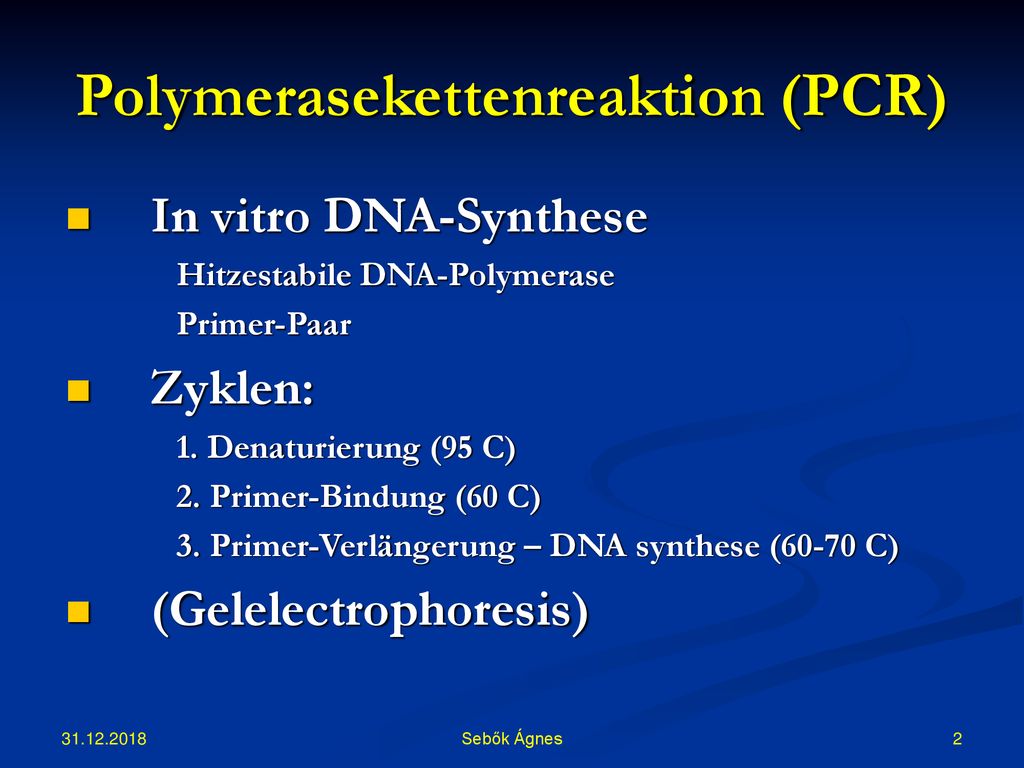 Polymerasekettenreaktion (PCR)

In vitro DNA-Synthese

Hitzestabile DNA-Polymerase

Primer-Paar

Zyklen:

1. Denaturierung (95 C)

2. Primer-Bindung (60 C)

3. Primer-Verlängerung – DNA synthese (60-70 C)

(Gelelectrophoresis)

31.12.2018

Sebők Ágnes

2